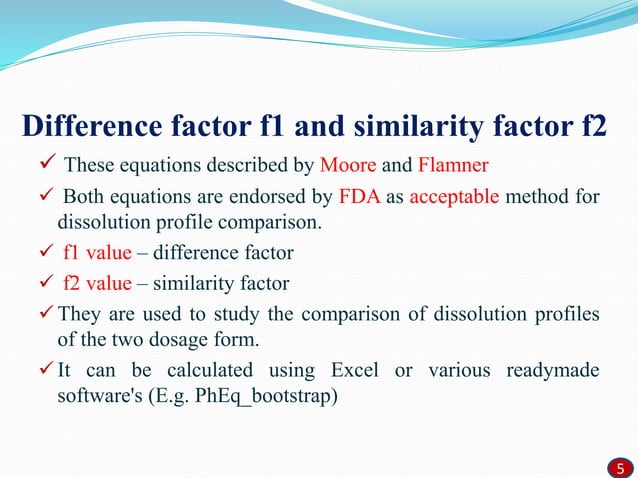 Difference factor f1 and similarity factor f2

✓ These equations described by Moore and Flamner

✓ Both equations are endorsed by FDA as acceptable method for dissolution profile comparison.

✓ f1 value – difference factor

✓ f2 value – similarity factor

✓ They are used to study the comparison of dissolution profiles of the two dosage form.

✓ It can be calculated using Excel or various readymade software's (E.g. PhEq_bootstrap)

5